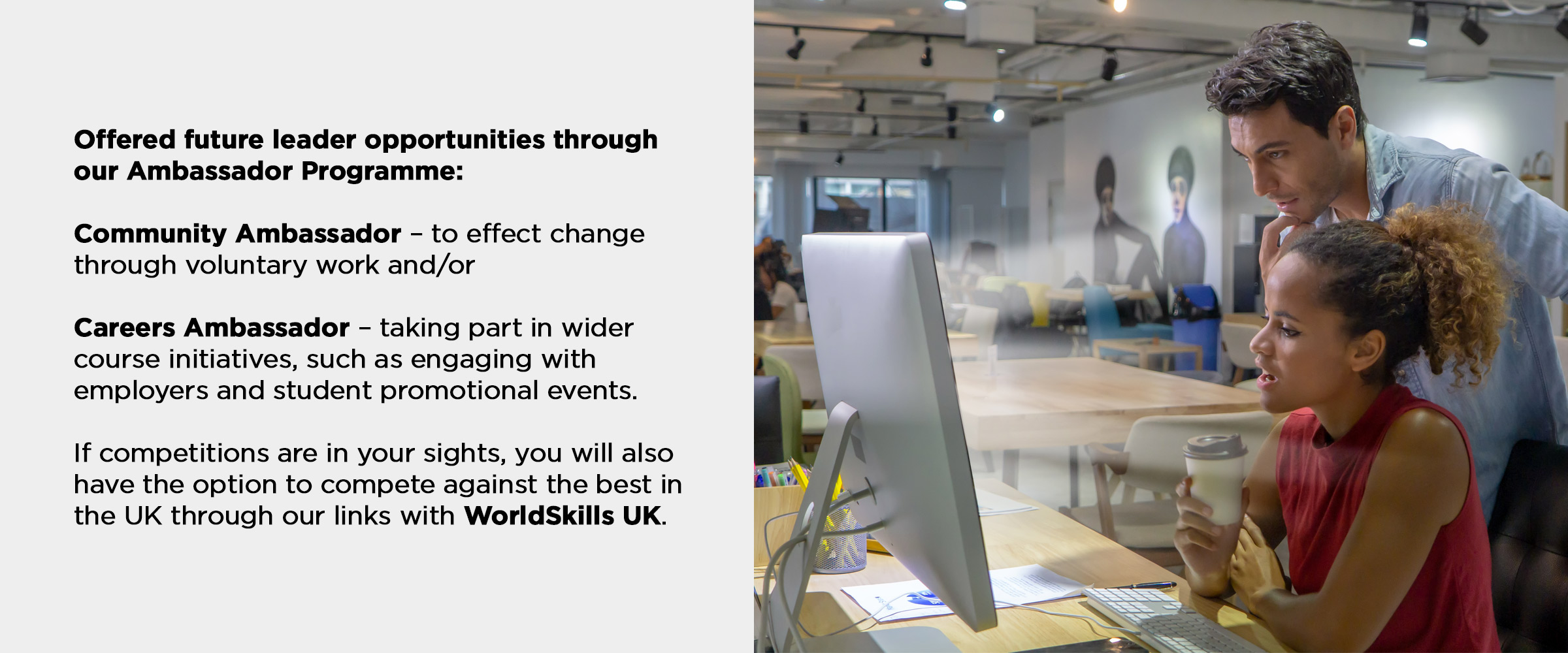 Offered future leader opportunities through our Ambassador Programme:

Community Ambassador – to effect change through voluntary work and/or

Careers Ambassador – taking part in wider course initiatives, such as engaging with employers and student promotional events.

If competitions are in your sights, you will also have the option to compete against the best in the UK through our links with WorldSkills UK.